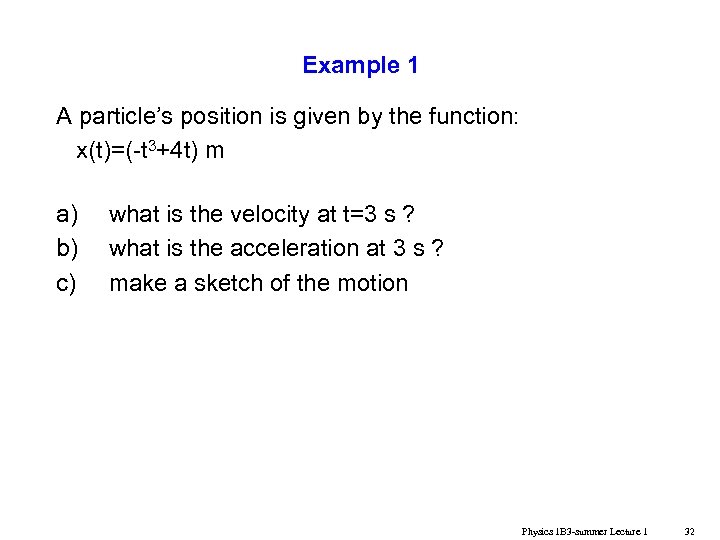 Example 1

A particle's position is given by the function:
$x(t)=(-t^3+4t)$ m

a) what is the velocity at t=3 s ?
b) what is the acceleration at 3 s ?
c) make a sketch of the motion

Physics 1B3-summer Lecture 1 32